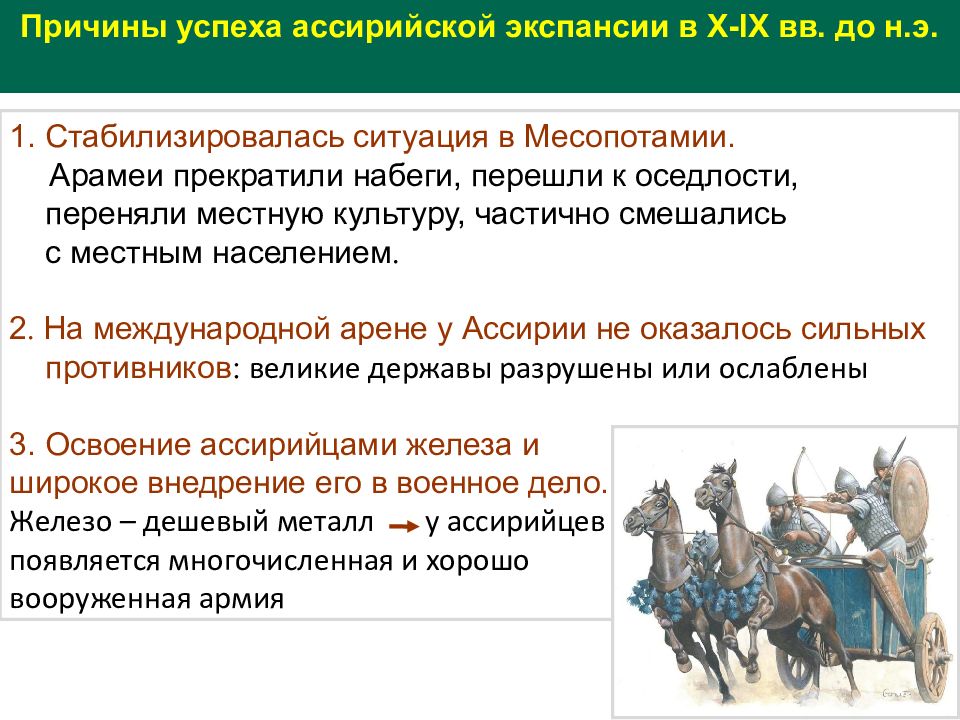 Причины успеха ассирийской экспансии в X-IX вв. до н.э.

1. Стабилизировалась ситуация в Месопотамии. Арамеи прекратили набеги, перешли к оседлости, переняли местную культуру, частично смешались с местным населением.

2. На международной арене у Ассирии не оказалось сильных противников: великие державы разрушены или ослаблены

3. Освоение ассирийцами железа и широкое внедрение его в военное дело.
Железо – дешевый металл → у ассирийцев появляется многочисленная и хорошо вооруженная армия